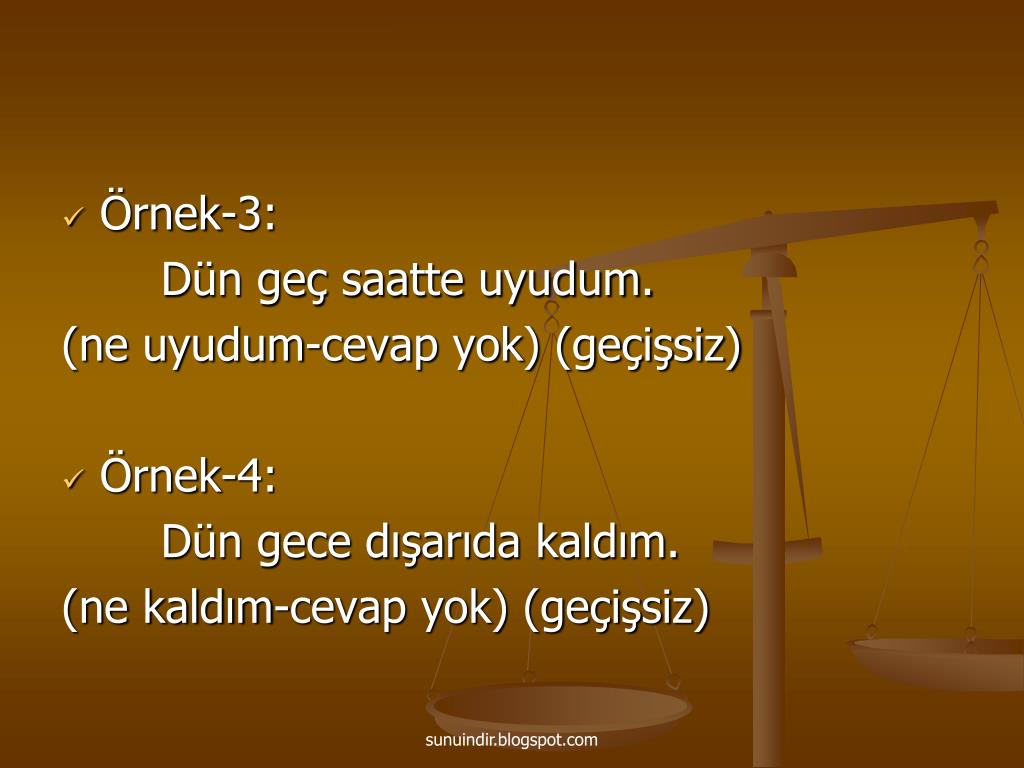 ✓ Örnek-3:

Dün geç saatte uyudum.

(ne uyudum-cevap yok) (geçişsiz)

✓ Örnek-4:

Dün gece dışarıda kaldım.

(ne kaldım-cevap yok) (geçişsiz)

sunuindir.blogspot.com